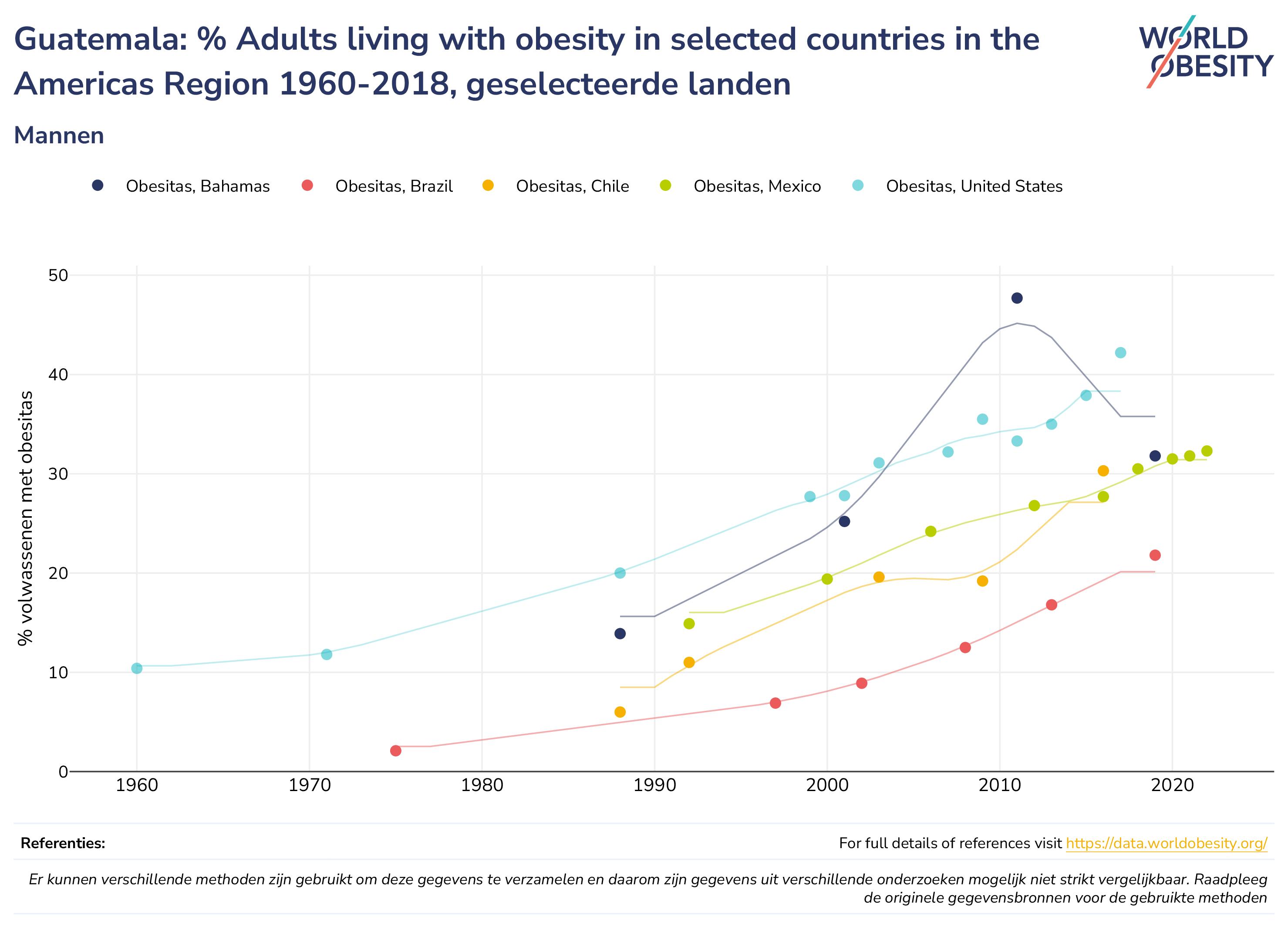 Guatemala: % Adults living with obesity in selected countries in the Americas Region 1960-2018, geselecteerde landen

WORLD OBESITY

Mannen

Obesitas, Bahamas Obesitas, Brazil Obesitas, Chile Obesitas, Mexico Obesitas, United States

% volwassenen met obesitas

50
40
30
20
10
0

1960 1970 1980 1990 2000 2010 2020

Referenties:

For full details of references visit https://data.worldobesity.org/

Er kunnen verschillende methoden zijn gebruikt om deze gegevens te verzamelen en daarom zijn gegevens uit verschillende onderzoeken mogelijk niet strikt vergelijkbaar. Raadpleeg de originele gegevensbronnen voor de gebruikte methoden